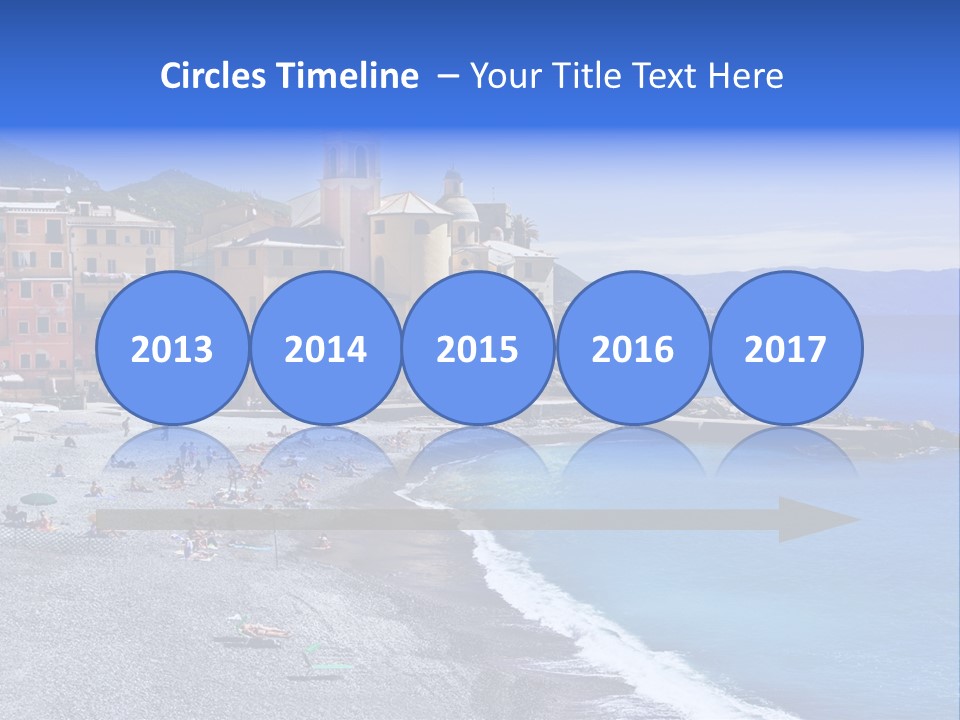 Circles Timeline – Your Title Text Here

2013

2014

2015

2016

2017